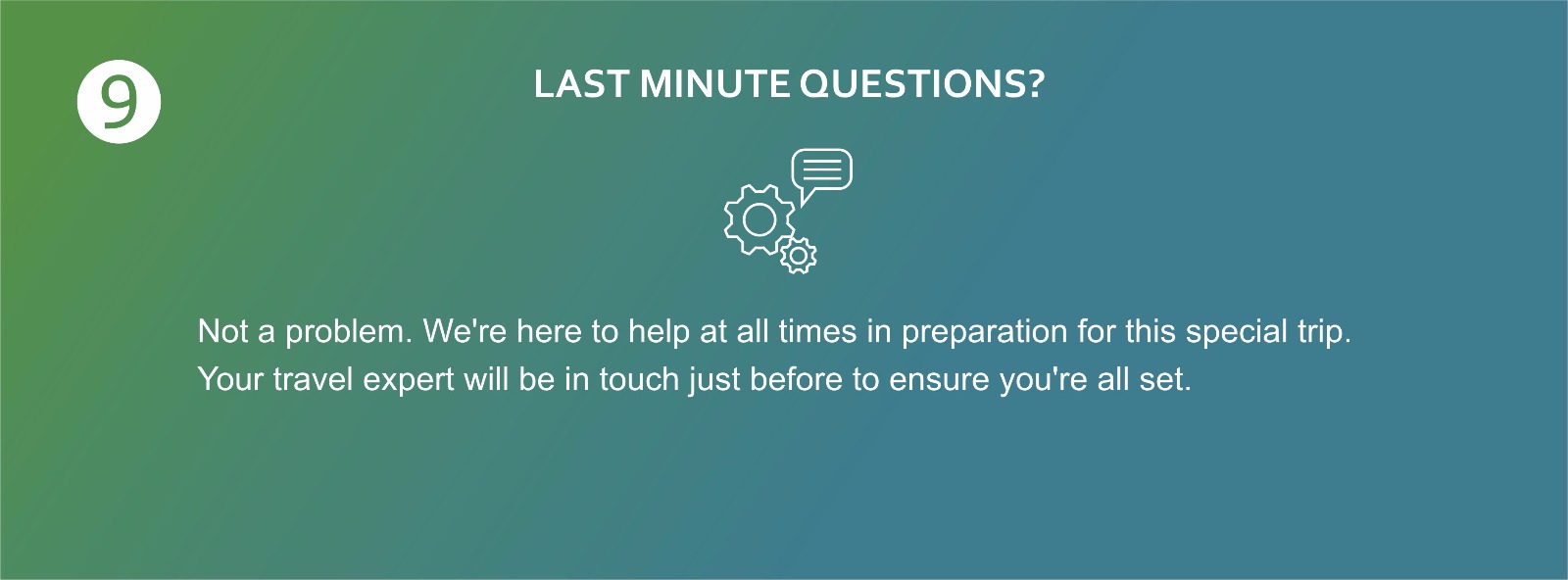 9

LAST MINUTE QUESTIONS?

Not a problem. We're here to help at all times in preparation for this special trip. Your travel expert will be in touch just before to ensure you're all set.